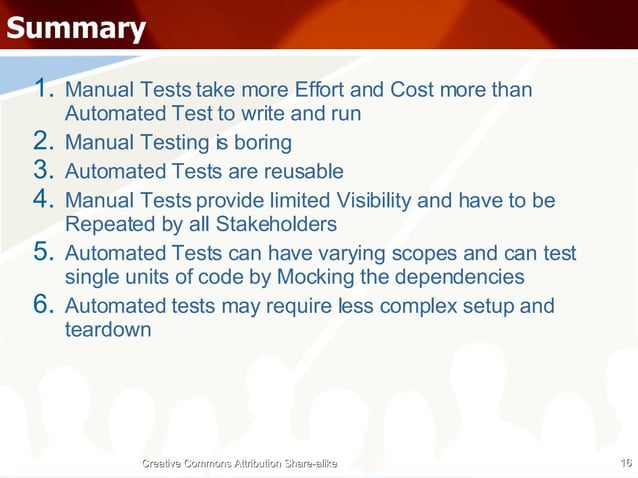 Summary

1. Manual Tests take more Effort and Cost more than Automated Test to write and run
2. Manual Testing is boring
3. Automated Tests are reusable
4. Manual Tests provide limited Visibility and have to be Repeated by all Stakeholders
5. Automated Tests can have varying scopes and can test single units of code by Mocking the dependencies
6. Automated tests may require less complex setup and teardown

Creative Commons Attribution Share-alike

16